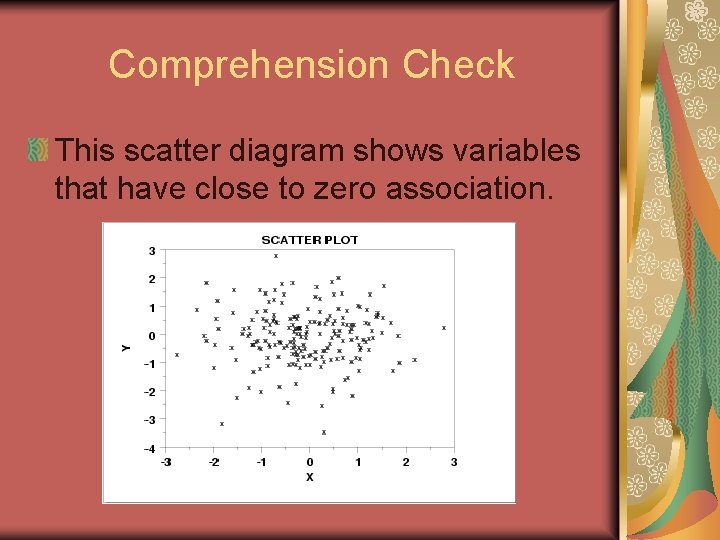 Comprehension Check

This scatter diagram shows variables that have close to zero association.

SCATTER PLOT

3
2
1
0
-1
-2
-3
-4

Y

-3 -2 -1 0 1 2 3

X